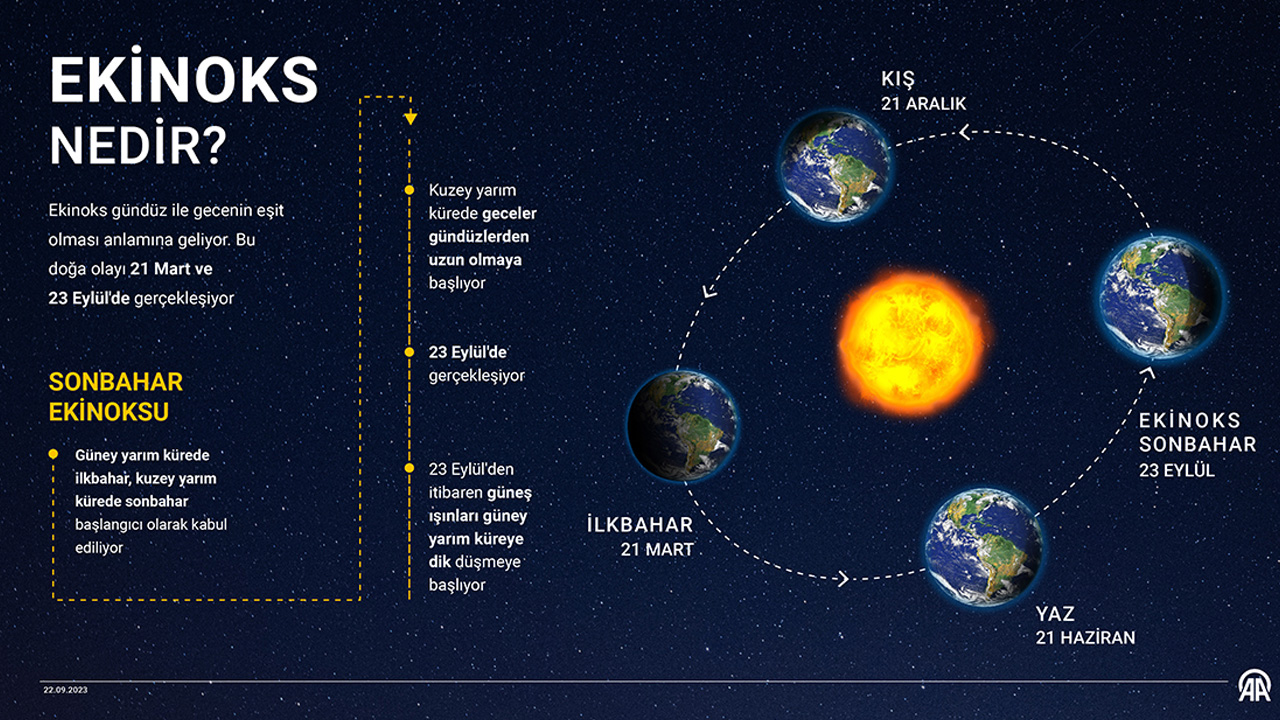 EKİNOKS NEDİR?

Ekinoks gündüz ile gecenin eşit olması anlamına geliyor. Bu doğa olayı 21 Mart ve 23 Eylül'de gerçekleşiyor

SONBAHAR EKİNOKSU

Güney yarım kürede ilkbahar, kuzey yarım kürede sonbahar başlangıcı olarak kabul ediliyor

Kuzey yarım kürede geceler gündüzlerden uzun olmaya başlıyor

23 Eylül'de gerçekleşiyor

23 Eylül'den itibaren güneş ışınları güney yarım küreye dik düşmeye başlıyor

KIŞ
21 ARALIK

EKİNOKS
SONBAHAR
23 EYLÜL

İLKBAHAR
21 MART

YAZ
21 HAZİRAN

22.09.2023

AA